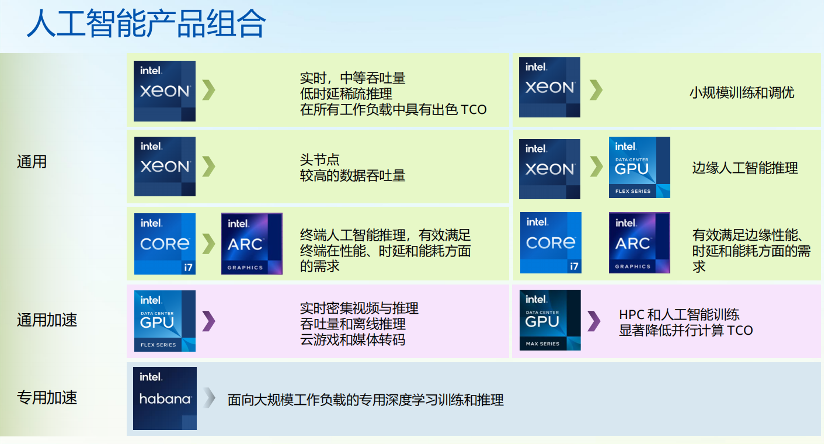 人工智能产品组合

通用

intel. XEON
实时，中等吞吐量
低时延稀疏推理
在所有工作负载中具有出色 TCO

intel. XEON
小规模训练和调优

intel. XEON
头节点
较高的数据吞吐量

intel. XEON
intel. DATA CENTER GPU FLEX SERIES
边缘人工智能推理

intel. CORE i7
intel. ARC GRAPHICS
终端人工智能推理，有效满足终端在性能、时延和能耗方面的需求

intel. CORE i7
intel. ARC GRAPHICS
有效满足边缘性能、时延和能耗方面的需求

通用加速

intel. DATA CENTER GPU FLEX SERIES
实时密集视频与推理
吞吐量和离线推理
云游戏和媒体转码

intel. DATA CENTER GPU MAX SERIES
HPC 和人工智能训练
显著降低并行计算 TCO

专用加速

intel. habana
面向大规模工作负载的专用深度学习训练和推理